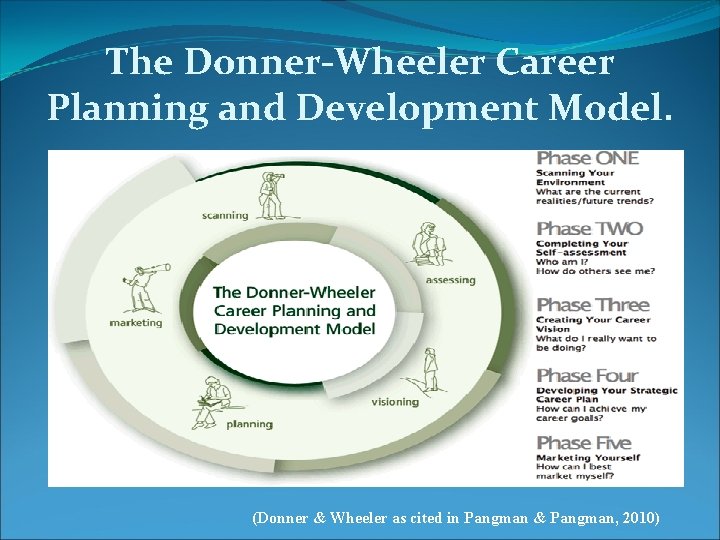 The Donner-Wheeler Career Planning and Development Model.

scanning

assessing

visioning

planning

marketing

The Donner-Wheeler Career Planning and Development Model

Phase ONE
Scanning Your Environment
What are the current realities/future trends?

Phase TWO
Completing Your Self-assessment
Who am I?
How do others see me?

Phase Three
Creating Your Career Vision
What do I really want to be doing?

Phase Four
Developing Your Strategic Career Plan
How can I achieve my career goals?

Phase Five
Marketing Yourself
How can I best market myself?

(Donner & Wheeler as cited in Pangman & Pangman, 2010)